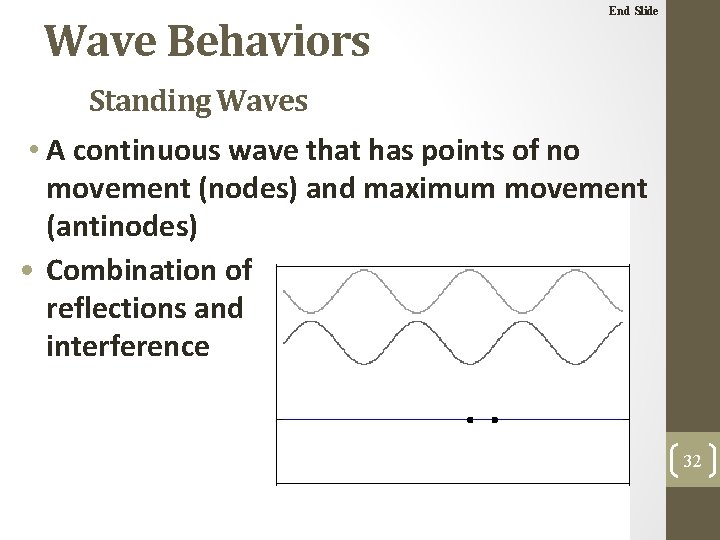 End Slide

Wave Behaviors

Standing Waves

• A continuous wave that has points of no movement (nodes) and maximum movement (antinodes)

• Combination of reflections and interference

32